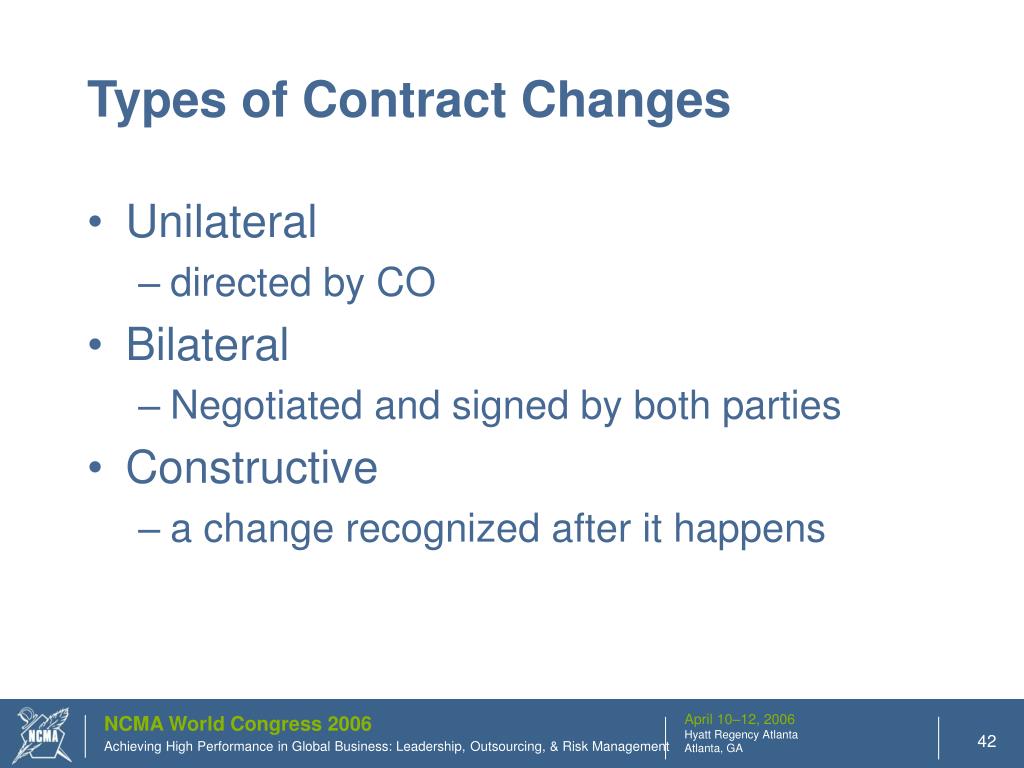 Types of Contract Changes

• Unilateral
– directed by CO
• Bilateral
– Negotiated and signed by both parties
• Constructive
– a change recognized after it happens

NCMA

NCMA World Congress 2006
Achieving High Performance in Global Business: Leadership, Outsourcing, & Risk Management

April 10–12, 2006
Hyatt Regency Atlanta
Atlanta, GA

42